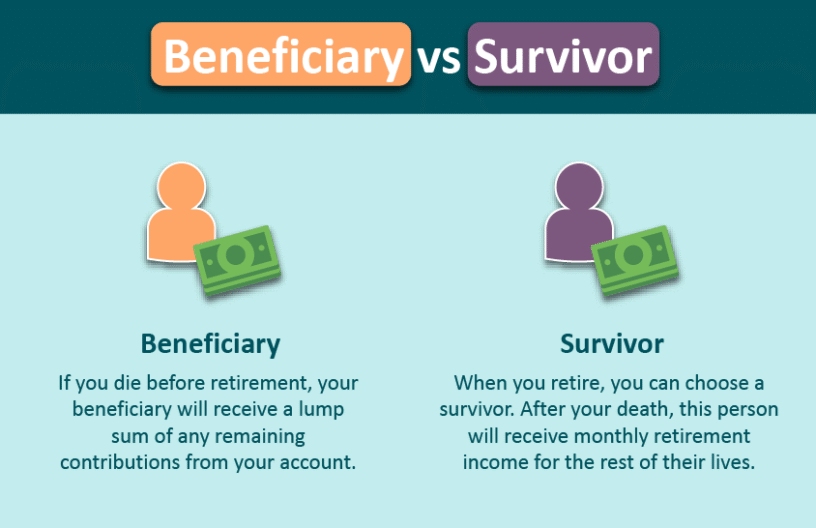 Beneficiary vs Survivor

Beneficiary

If you die before retirement, your beneficiary will receive a lump sum of any remaining contributions from your account.

Survivor

When you retire, you can choose a survivor. After your death, this person will receive monthly retirement income for the rest of their lives.